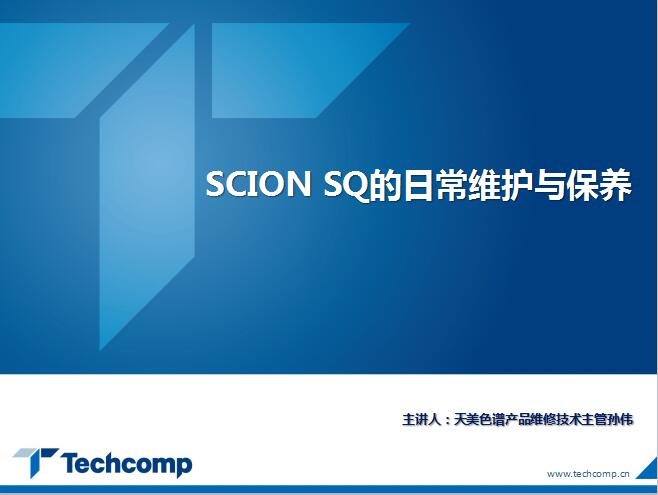 SCION SQ的日常维护与保养

主讲人：天美色谱产品维修技术主管孙伟

Techcomp

www.techcomp.cn